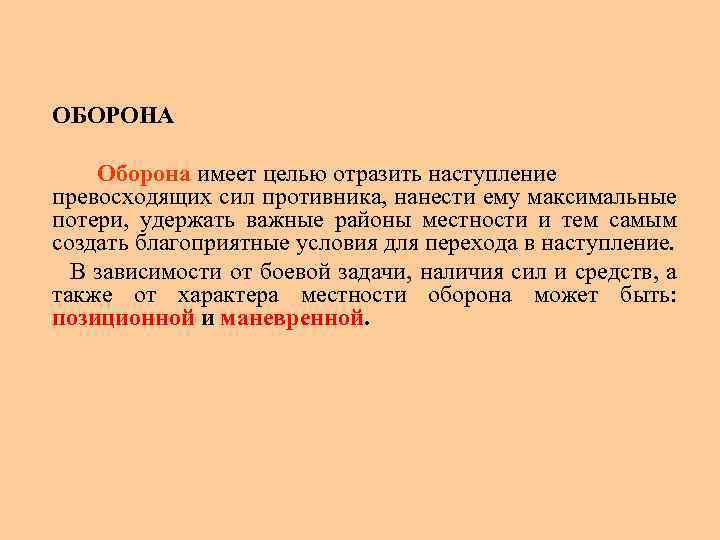 ОБОРОНА

Оборона имеет целью отразить наступление превосходящих сил противника, нанести ему максимальные потери, удержать важные районы местности и тем самым создать благоприятные условия для перехода в наступление.

В зависимости от боевой задачи, наличия сил и средств, а также от характера местности оборона может быть: позиционной и маневренной.